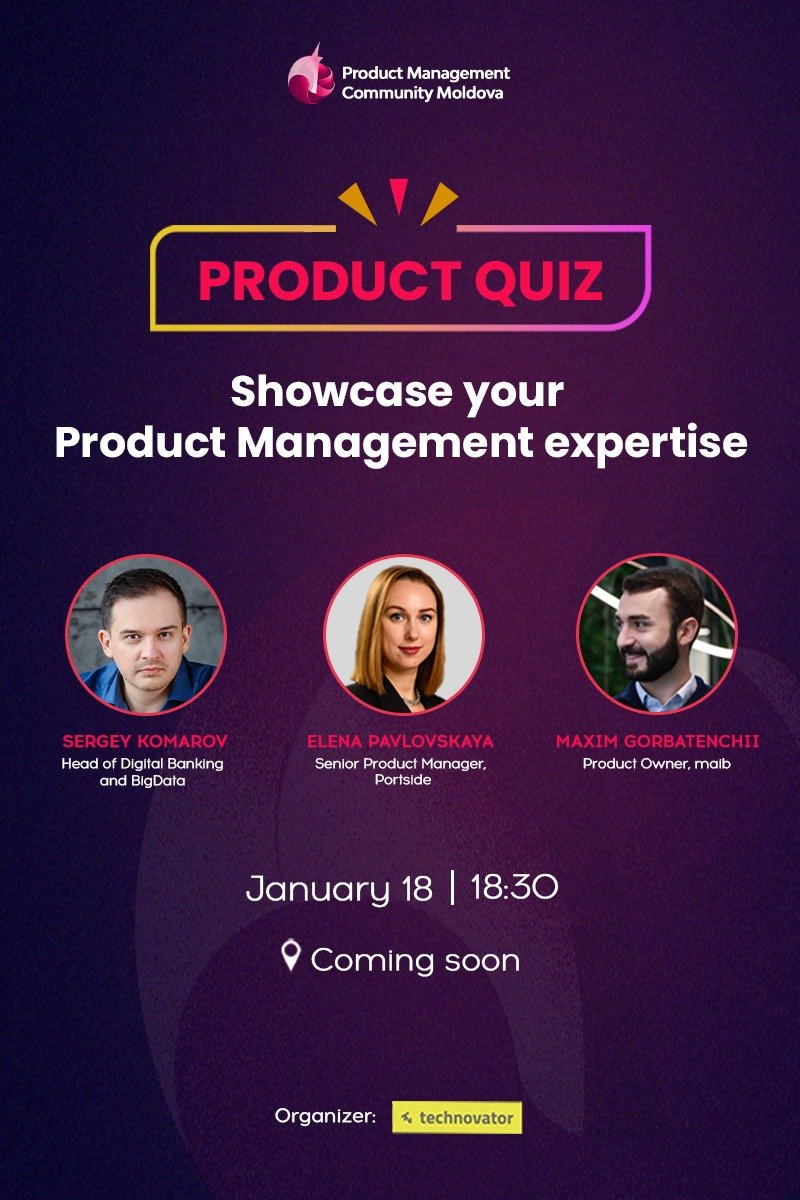 Product Management Community Moldova

PRODUCT QUIZ

Showcase your Product Management expertise

SERGEY KOMAROV
Head of Digital Banking and BigData

ELENA PAVLOVSKAYA
Senior Product Manager, Portside

MAXIM GORBATENCHII
Product Owner, maib

January 18 | 18:30

Coming soon

Organizer: technovator